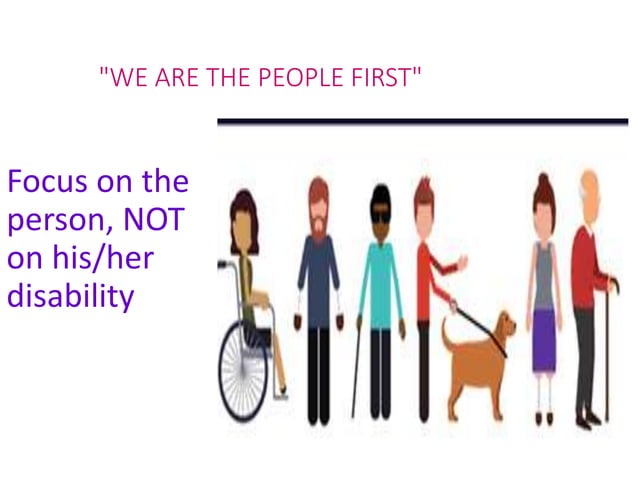 "WE ARE THE PEOPLE FIRST"

Focus on the person, NOT on his/her disability